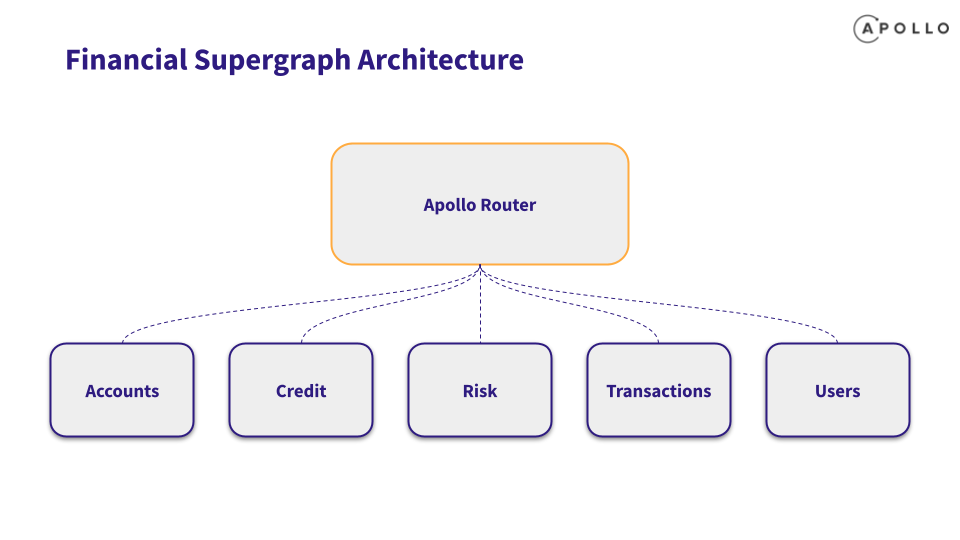 APOLLO

Financial Supergraph Architecture

Apollo Router

Accounts

Credit

Risk

Transactions

Users